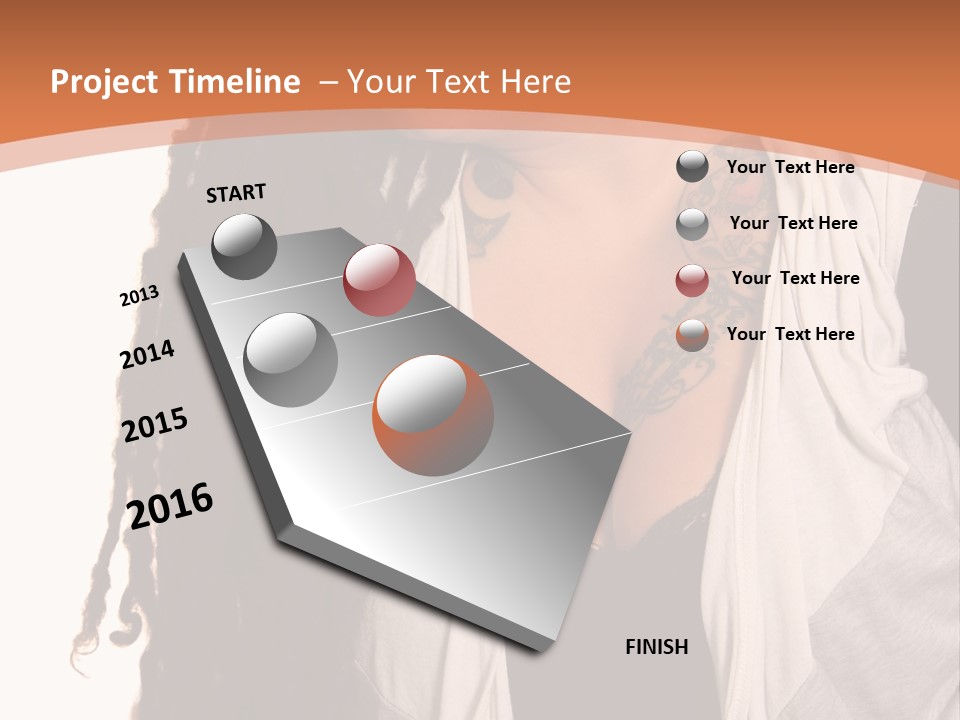 Project Timeline – Your Text Here

START

2013

2014

2015

2016

FINISH

Your Text Here

Your Text Here

Your Text Here

Your Text Here